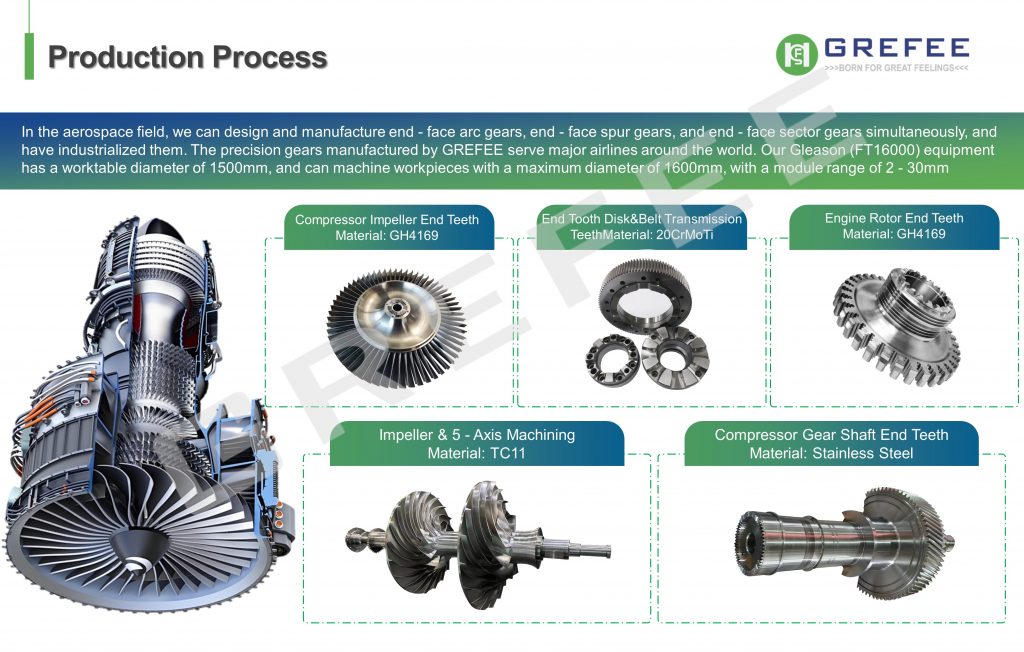 Production Process

GREFEE
>>>BORN FOR GREAT FEELINGS<<<

In the aerospace field, we can design and manufacture end - face arc gears, end - face spur gears, and end - face sector gears simultaneously, and have industrialized them. The precision gears manufactured by GREFEE serve major airlines around the world. Our Gleason (FT16000) equipment has a worktable diameter of 1500mm, and can machine workpieces with a maximum diameter of 1600mm, with a module range of 2 - 30mm

Compressor Impeller End Teeth
Material: GH4169

End Tooth Disk&Belt Transmission
TeethMaterial: 20CrMoTi

Engine Rotor End Teeth
Material: GH4169

Impeller & 5 - Axis Machining
Material: TC11

Compressor Gear Shaft End Teeth
Material: Stainless Steel

GREFEE